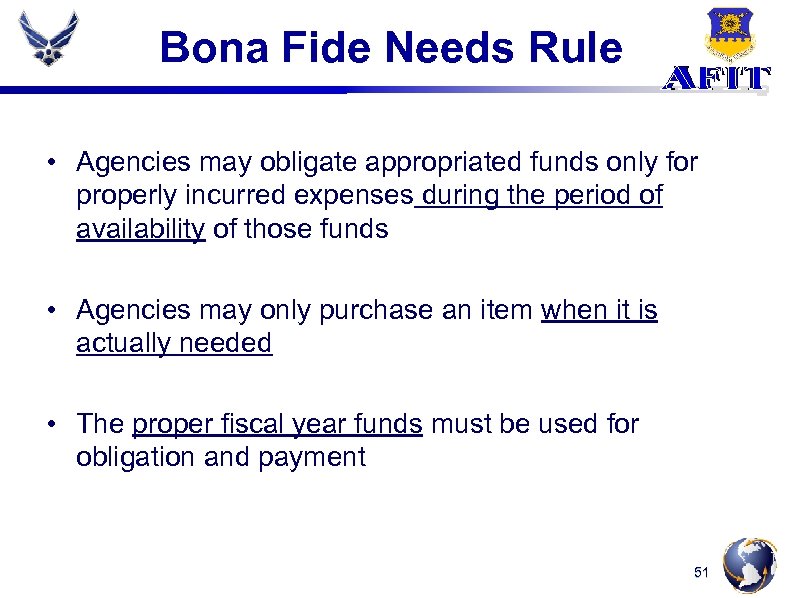 Bona Fide Needs Rule

AFIT

• Agencies may obligate appropriated funds only for properly incurred expenses during the period of availability of those funds

• Agencies may only purchase an item when it is actually needed

• The proper fiscal year funds must be used for obligation and payment

51